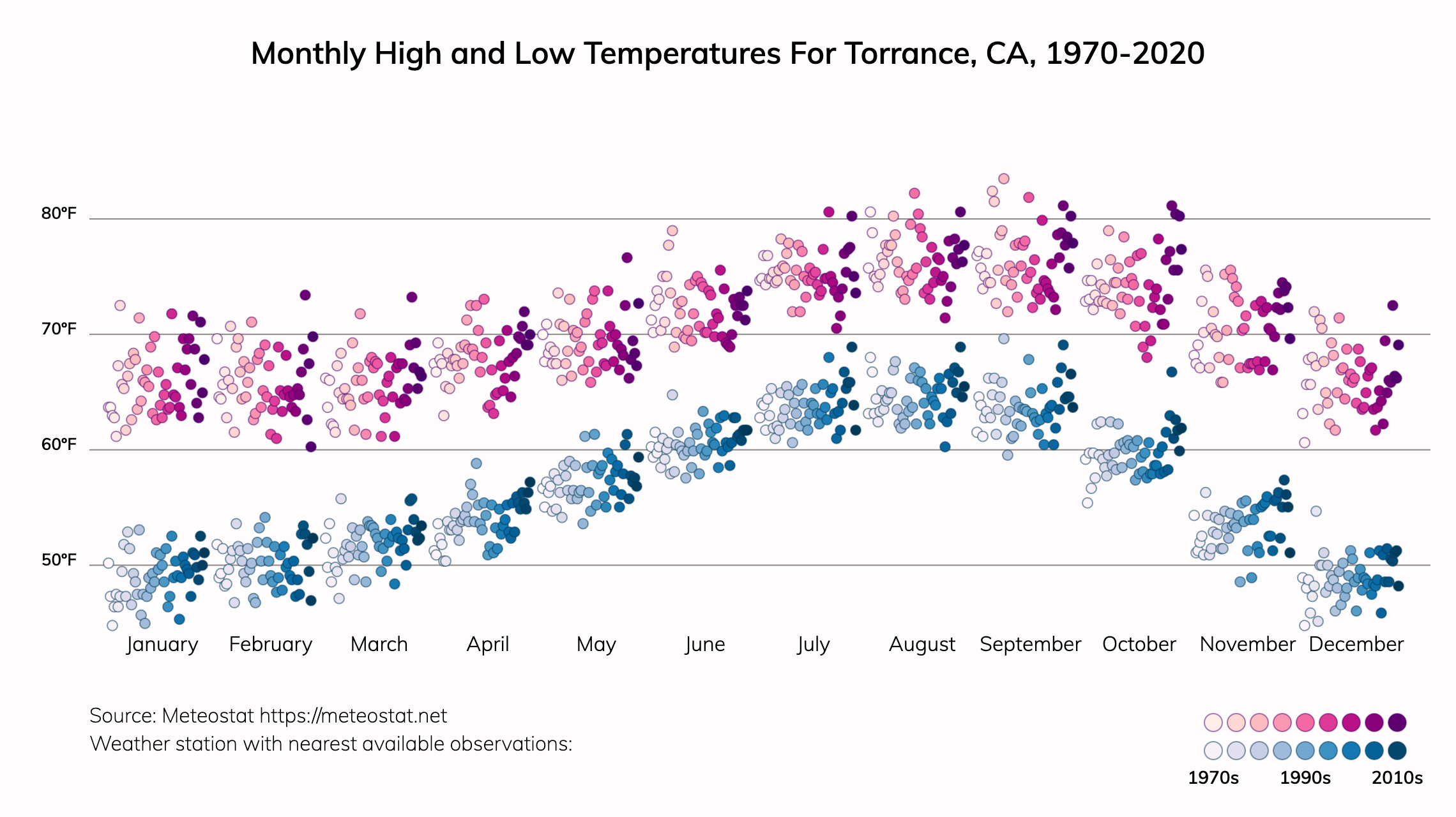 Monthly High and Low Temperatures For Torrance, CA, 1970-2020

80°F

70°F

60°F

50°F

January February March April May June July August September October November December

Source: Meteostat https://meteostat.net
Weather station with nearest available observations:

1970s 1990s 2010s